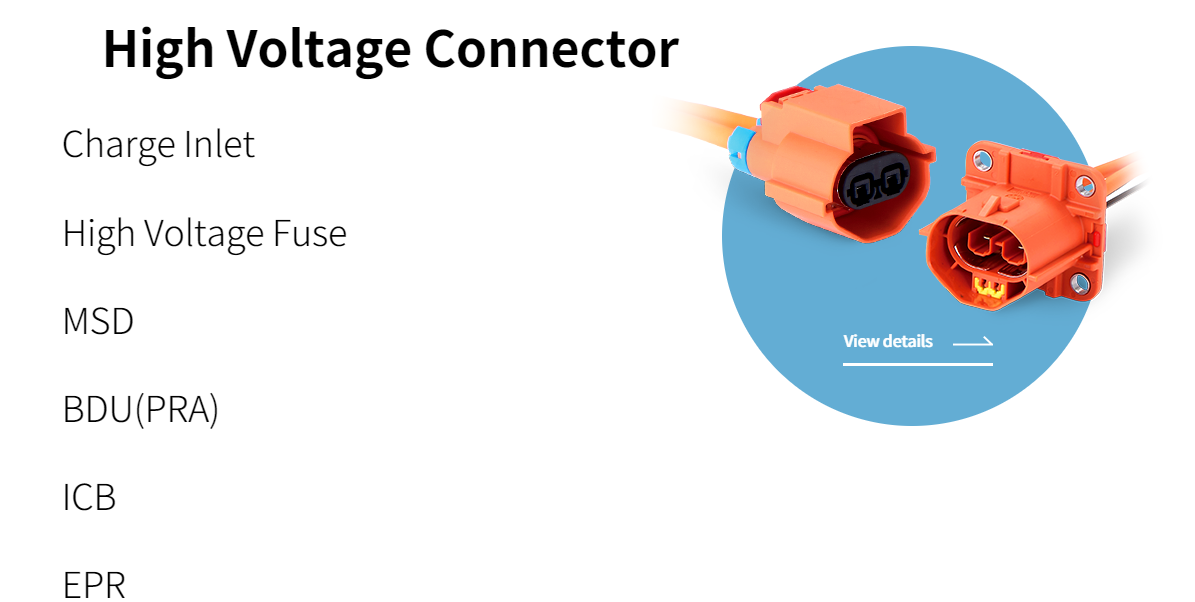 High Voltage Connector

Charge Inlet

High Voltage Fuse

MSD

BDU(PRA)

ICB

EPR

View details